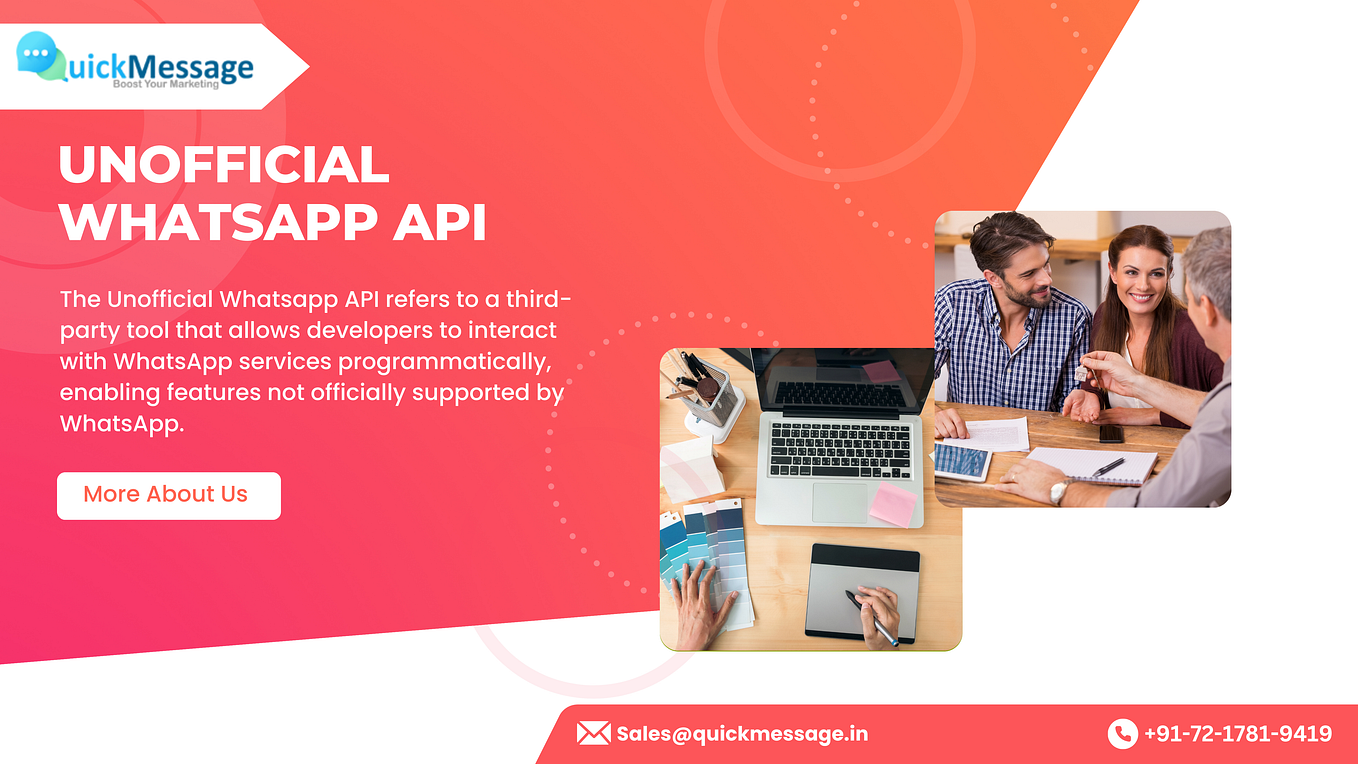 QuickMessage
Boost Your Marketing

UNOFFICIAL WHATSAPP API

The Unofficial Whatsapp API refers to a third-party tool that allows developers to interact with WhatsApp services programmatically, enabling features not officially supported by WhatsApp.

More About Us

Sales@quickmessage.in

+91-72-1781-9419